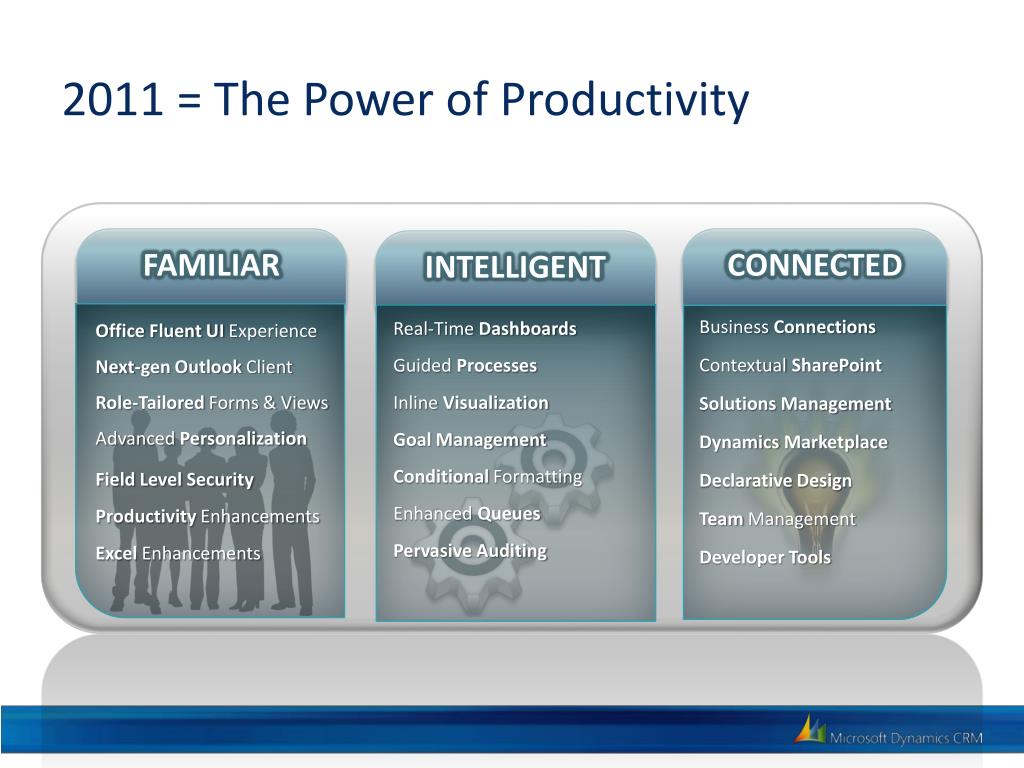 2011 = The Power of Productivity

FAMILIAR

Office Fluent UI Experience
Next-gen Outlook Client
Role-Tailored Forms & Views
Advanced Personalization
Field Level Security
Productivity Enhancements
Excel Enhancements

INTELLIGENT

Real-Time Dashboards
Guided Processes
Inline Visualization
Goal Management
Conditional Formatting
Enhanced Queues
Pervasive Auditing

CONNECTED

Business Connections
Contextual SharePoint
Solutions Management
Dynamics Marketplace
Declarative Design
Team Management
Developer Tools

Microsoft Dynamics CRM